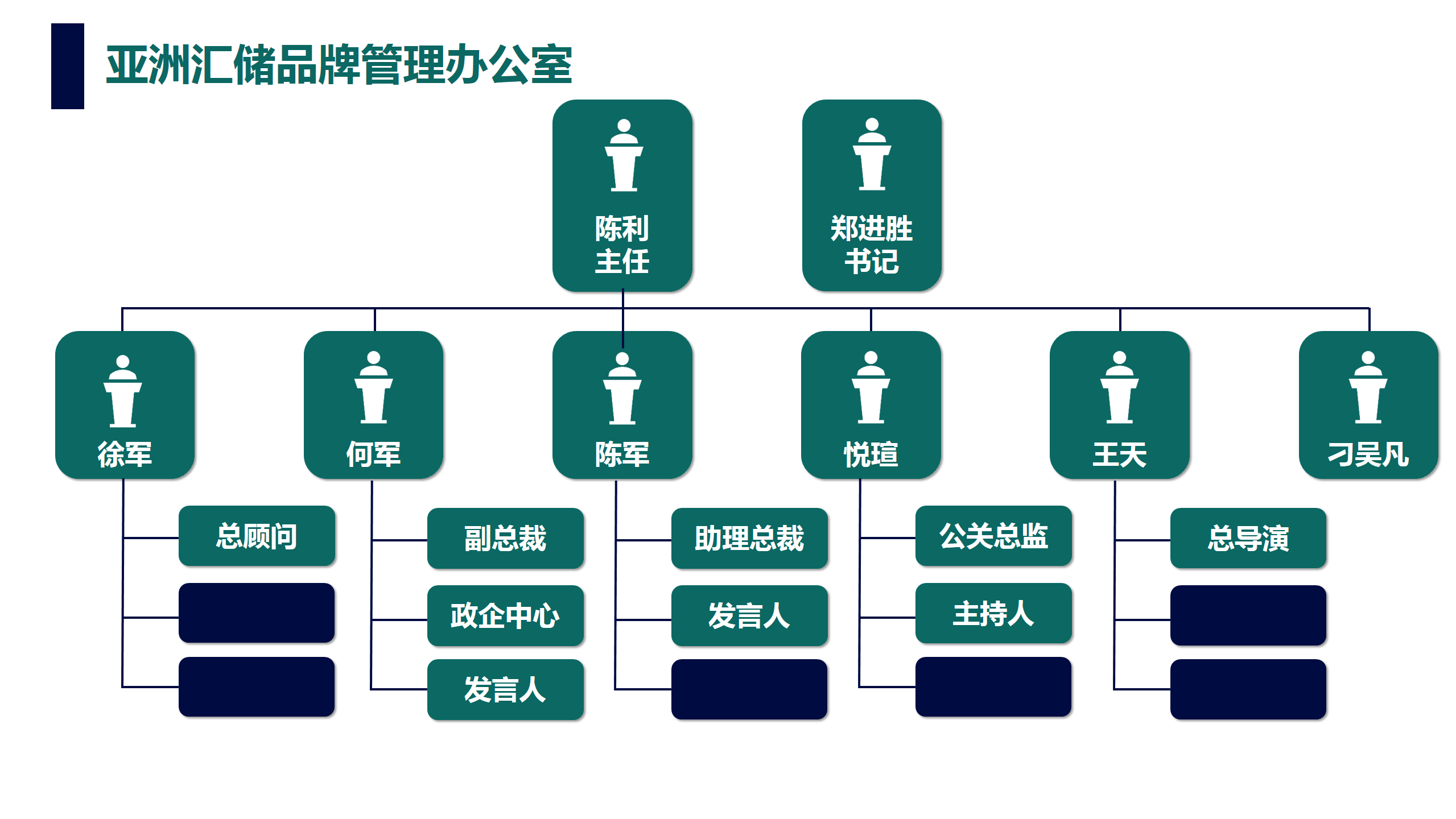 亚洲汇储品牌管理办公室

陈利
主任

郑进胜
书记

徐军

何军

陈军

悦瑄

王天

刁吴凡

总顾问

副总裁

政企中心

发言人

助理总裁

发言人

公关总监

主持人

总导演